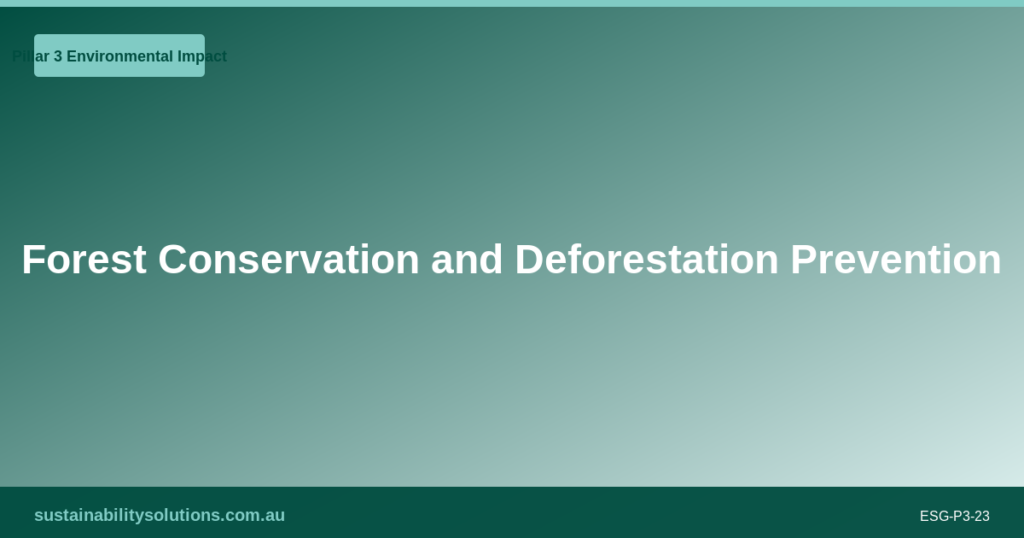 Pillar 3 Environmental Impact

Forest Conservation and Deforestation Prevention

sustainabilitysolutions.com.au

ESG-P3-23